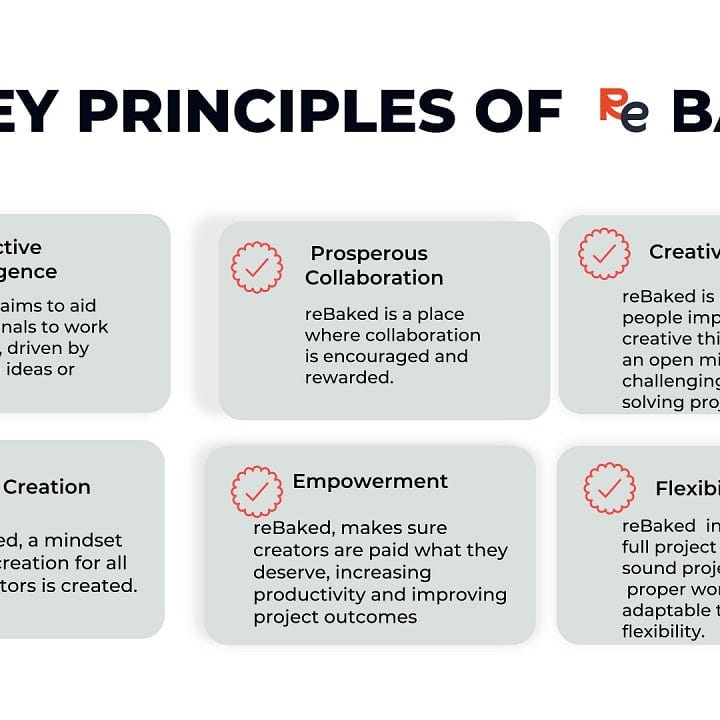 EY PRINCIPLES OF Re BA

ctive
gence

aims to aid
nals to work
, driven by
ideas or

Prosperous Collaboration

reBaked is a place where collaboration is encouraged and rewarded.

Creativ

reBaked is
people imp
creative thi
an open mi
challenging
solving pro

Creation

ed, a mindset
creation for all
tors is created.

Empowerment

reBaked, makes sure creators are paid what they deserve, increasing productivity and improving project outcomes

Flexibi

reBaked in
full project
sound proje
proper wor
adaptable t
flexibility.